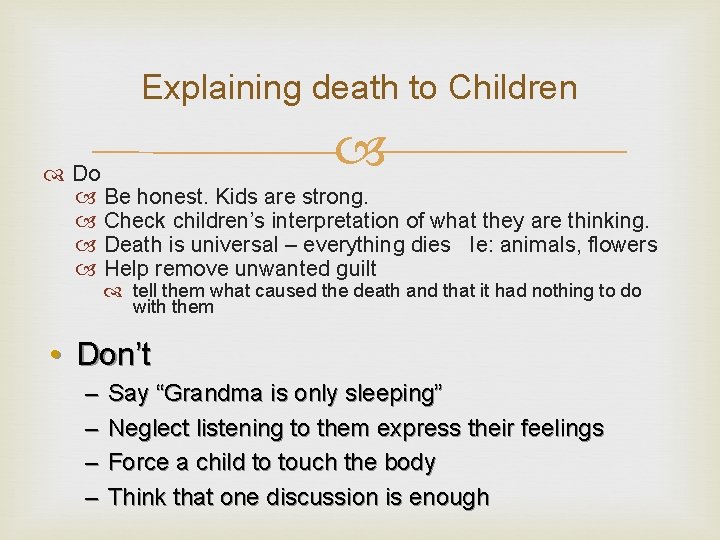 Explaining death to Children

Do
Be honest. Kids are strong.
Check children's interpretation of what they are thinking.
Death is universal – everything dies Ie: animals, flowers
Help remove unwanted guilt
tell them what caused the death and that it had nothing to do with them

• Don't
– Say "Grandma is only sleeping"
– Neglect listening to them express their feelings
– Force a child to touch the body
– Think that one discussion is enough